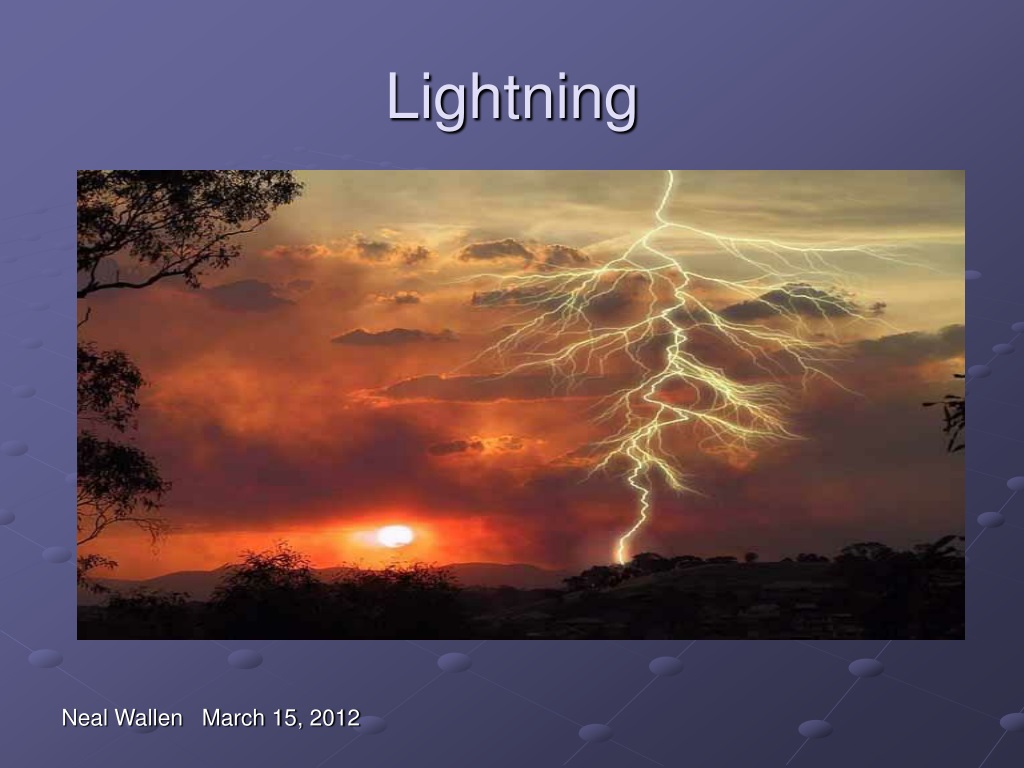 Lightning

Neal Wallen   March 15, 2012